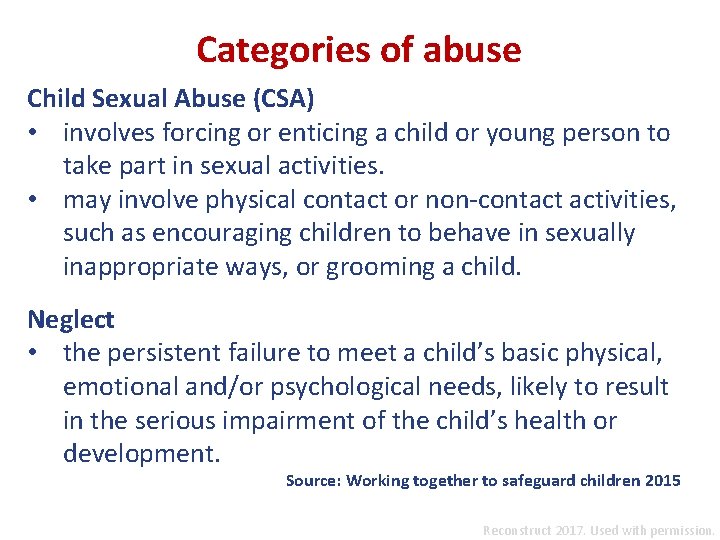 Categories of abuse

Child Sexual Abuse (CSA)
• involves forcing or enticing a child or young person to take part in sexual activities.
• may involve physical contact or non-contact activities, such as encouraging children to behave in sexually inappropriate ways, or grooming a child.

Neglect
• the persistent failure to meet a child's basic physical, emotional and/or psychological needs, likely to result in the serious impairment of the child's health or development.

Source: Working together to safeguard children 2015

Reconstruct 2017. Used with permission.